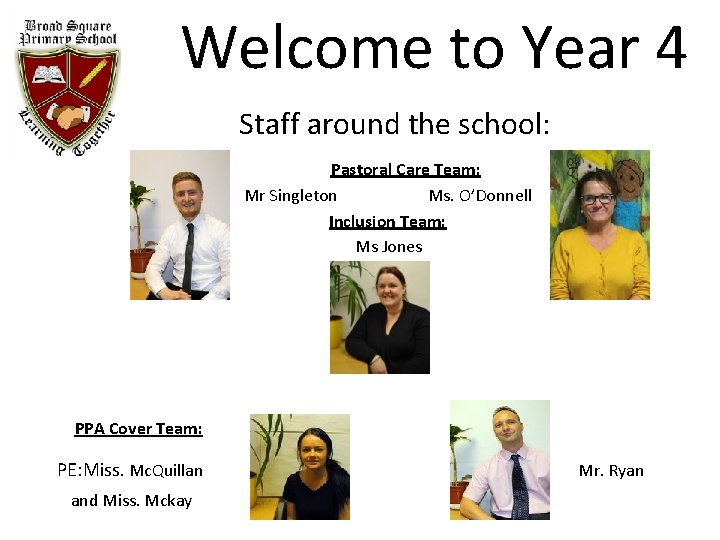 Broad Square Primary School

Learning Together

Welcome to Year 4

Staff around the school:

Pastoral Care Team:

Mr Singleton

Ms. O'Donnell

Inclusion Team:

Ms Jones

PPA Cover Team:

PE:Miss. McQuillan and Miss. Mckay

Mr. Ryan